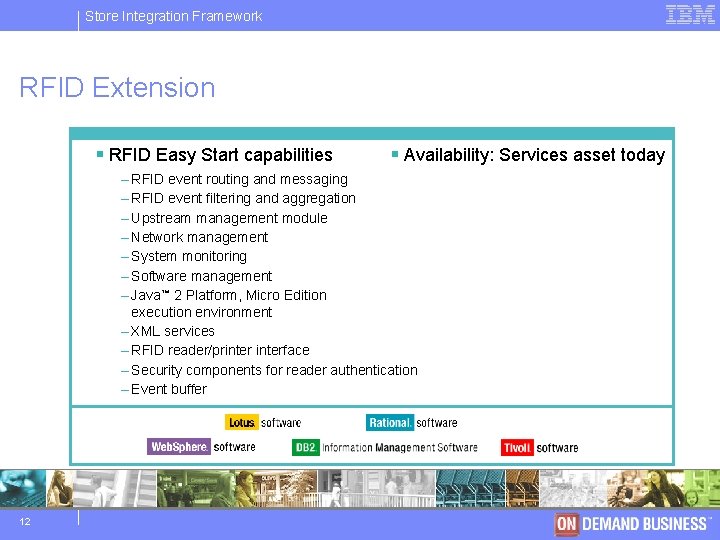 Store Integration Framework

IBM

RFID Extension

▪ RFID Easy Start capabilities
– RFID event routing and messaging
– RFID event filtering and aggregation
– Upstream management module
– Network management
– System monitoring
– Software management
– Java™ 2 Platform, Micro Edition execution environment
– XML services
– RFID reader/printer interface
– Security components for reader authentication
– Event buffer

▪ Availability: Services asset today

Lotus. software
Rational. software
WebSphere. software
DB2. Information Management Software
Tivoli. software

12

ON DEMAND BUSINESS™